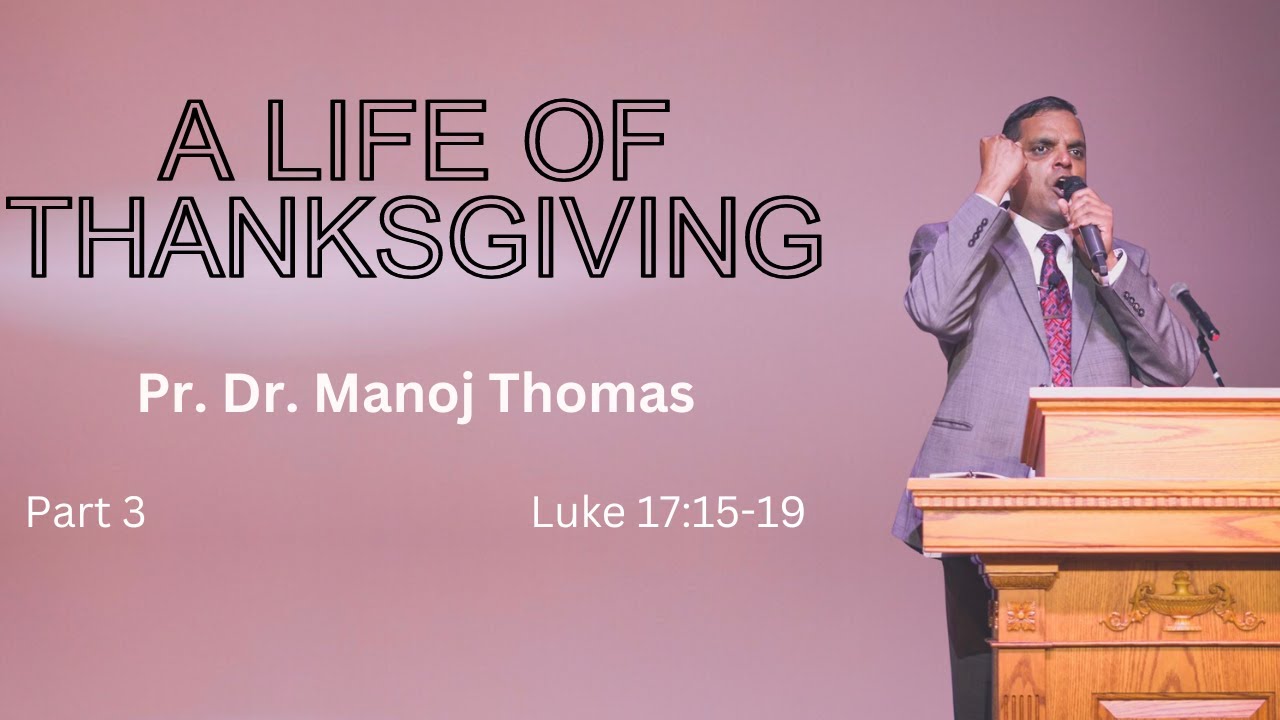 A LIFE OF THANKSGIVING

Pr. Dr. Manoj Thomas

Part 3

Luke 17:15-19